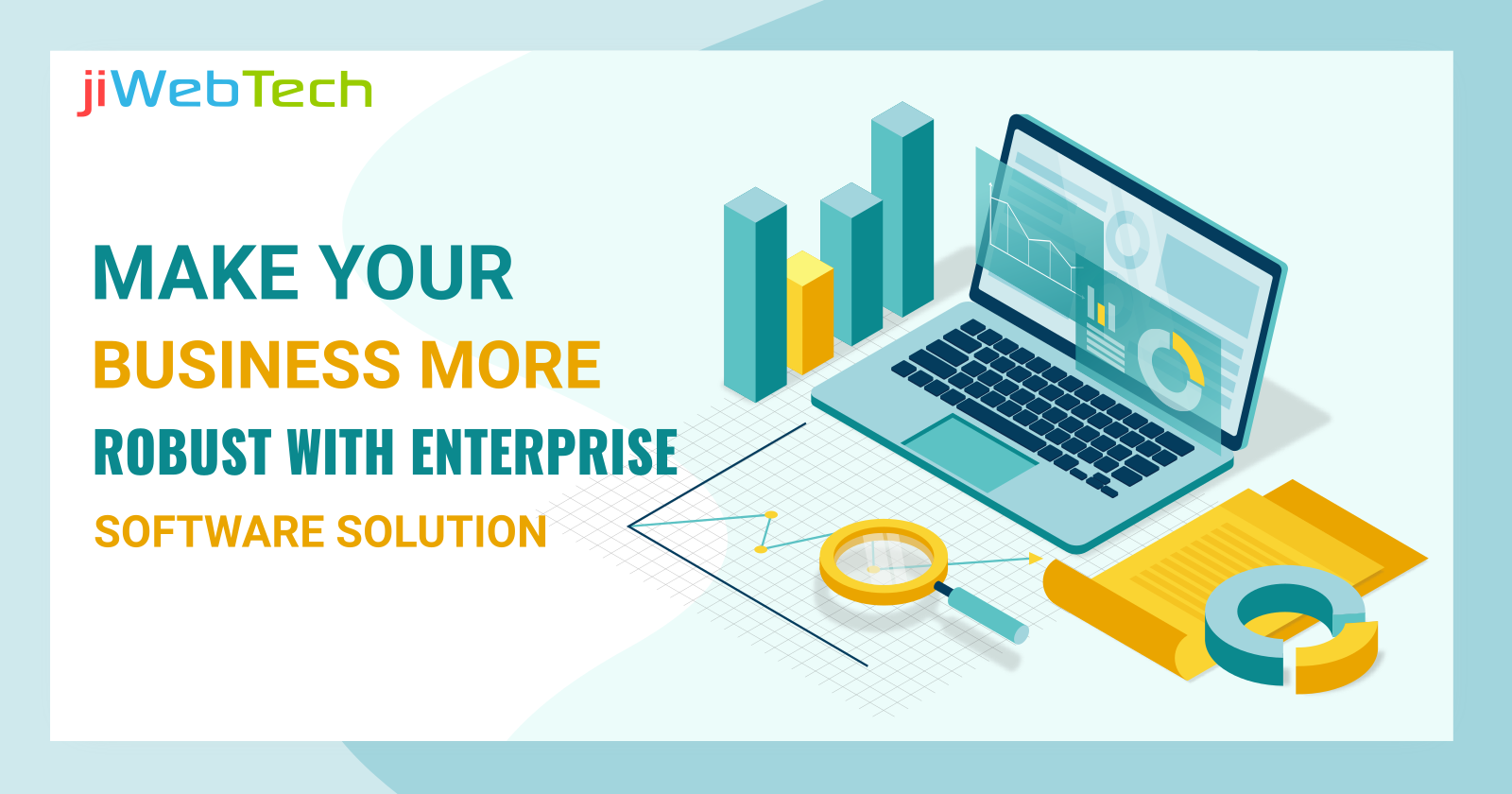 jiWebTech

MAKE YOUR
BUSINESS MORE
ROBUST WITH ENTERPRISE
SOFTWARE SOLUTION